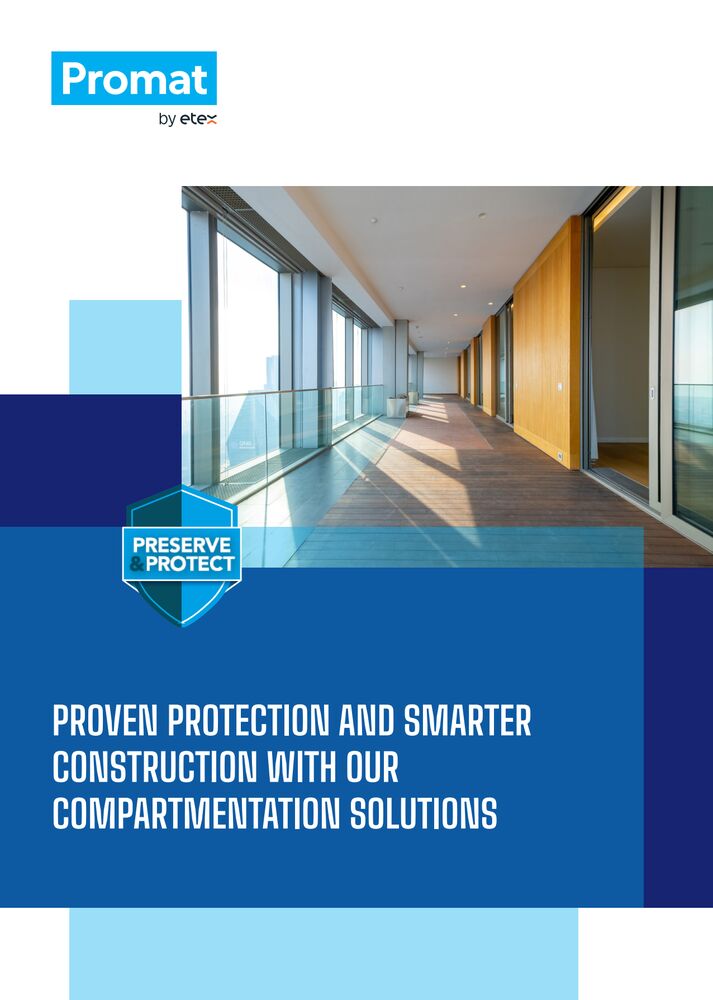 Promat
by etex

PRESERVE
& PROTECT

PROVEN PROTECTION AND SMARTER CONSTRUCTION WITH OUR COMPARTMENTATION SOLUTIONS